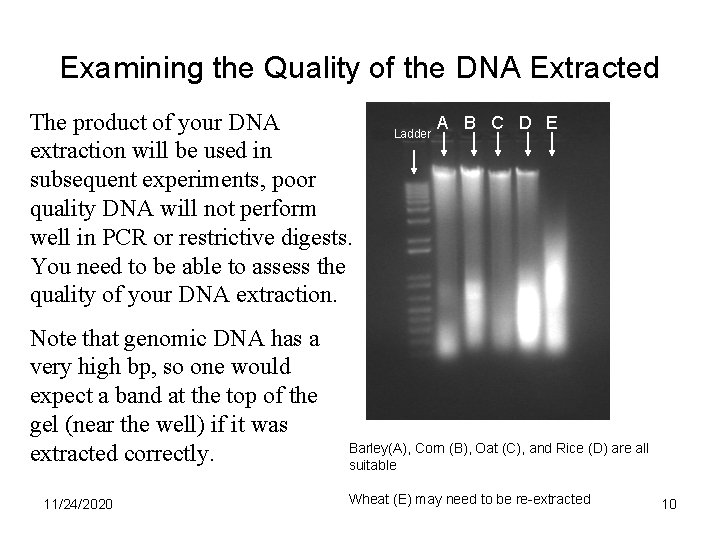 Examining the Quality of the DNA Extracted

The product of your DNA extraction will be used in subsequent experiments, poor quality DNA will not perform well in PCR or restrictive digests. You need to be able to assess the quality of your DNA extraction.

Note that genomic DNA has a very high bp, so one would expect a band at the top of the gel (near the well) if it was extracted correctly.

Ladder A B C D E

Barley(A), Corn (B), Oat (C), and Rice (D) are all suitable

Wheat (E) may need to be re-extracted

11/24/2020

10